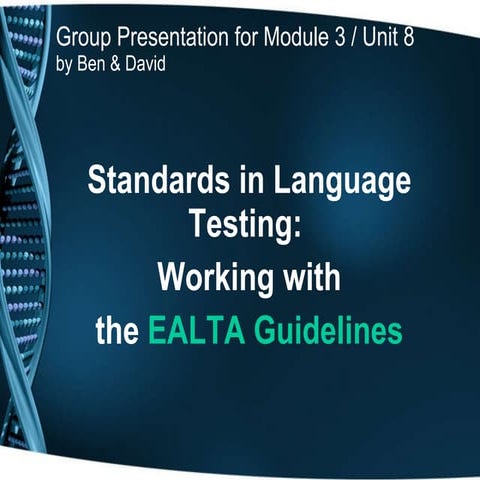 Group Presentation for Module 3 / Unit 8
by Ben & David

Standards in Language Testing:
Working with
the EALTA Guidelines